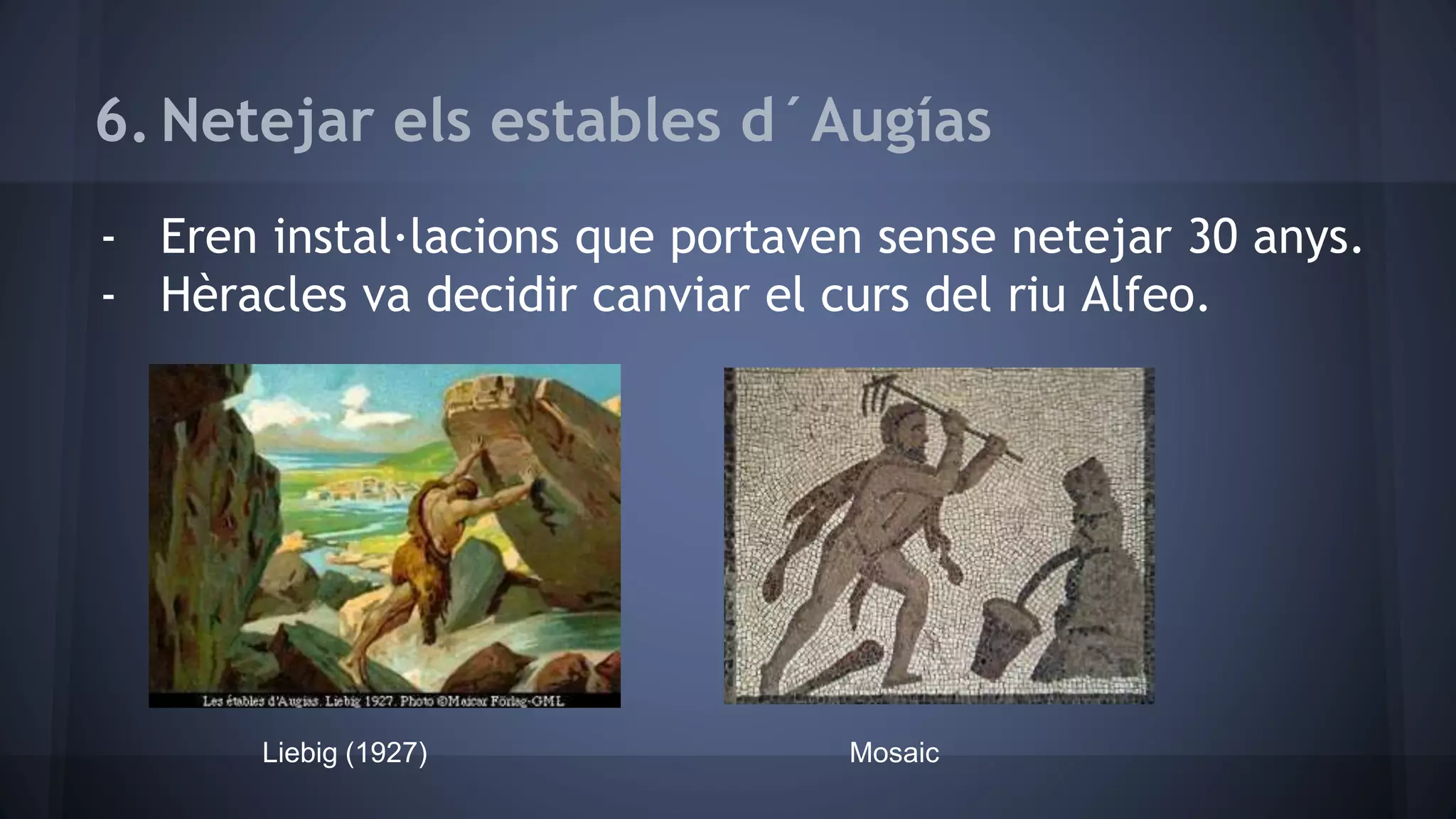 6. Netejar els estables d´Augías

- Eren instal·lacions que portaven sense netejar 30 anys.
- Hèracles va decidir canviar el curs del riu Alfeo.

Les étables d'Augias. Liebig 1927. Photo ©Maicar Förlag-GML

Liebig (1927)

Mosaic